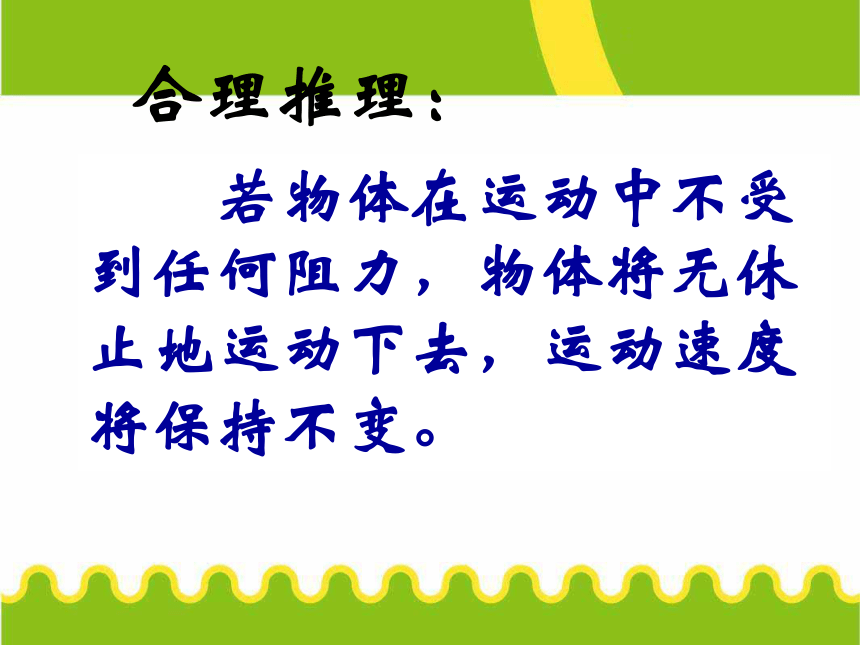 合理推理：

若物体在运动中不受到任何阻力，物体将无休止地运动下去，运动速度将保持不变。